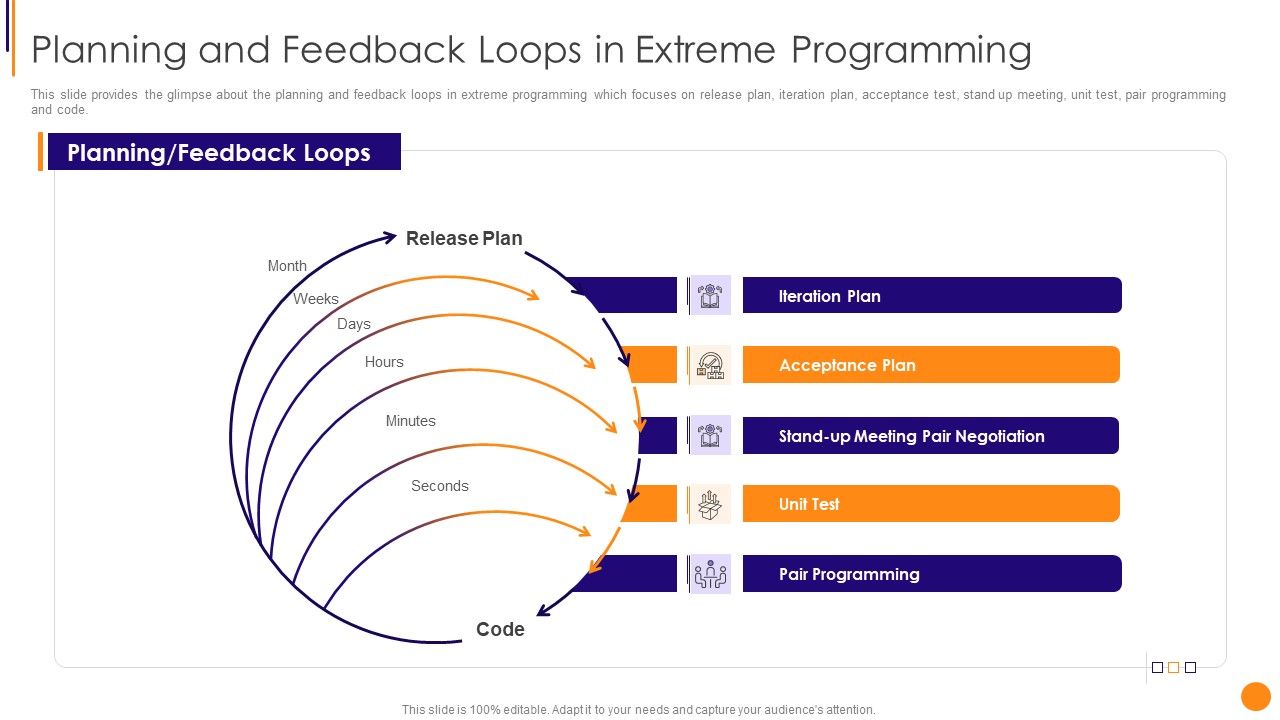 Planning and Feedback Loops in Extreme Programming

This slide provides the glimpse about the planning and feedback loops in extreme programming which focuses on release plan, iteration plan, acceptance test, stand up meeting, unit test, pair programming and code.

Planning/Feedback Loops

Release Plan

Month

Weeks

Days

Hours

Minutes

Seconds

Code

Iteration Plan

Acceptance Plan

Stand-up Meeting Pair Negotiation

Unit Test

Pair Programming

This slide is 100% editable. Adapt it to your needs and capture your audience's attention.